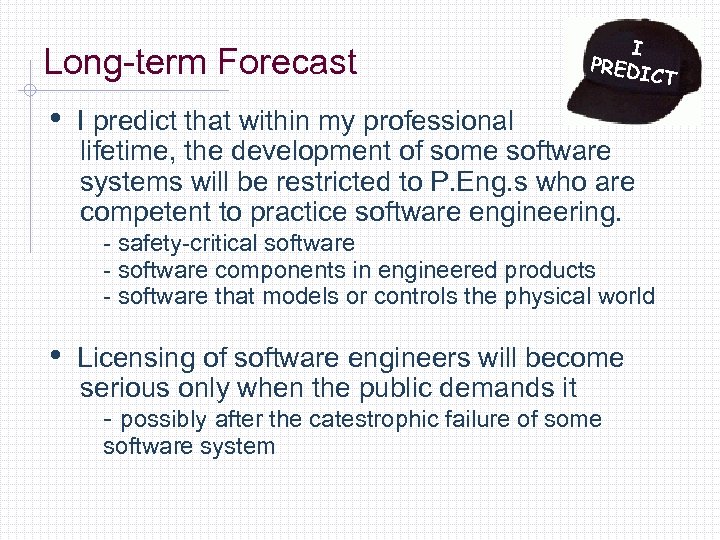 Long-term Forecast

I PREDICT

• I predict that within my professional lifetime, the development of some software systems will be restricted to P.Eng.s who are competent to practice software engineering.
- safety-critical software
- software components in engineered products
- software that models or controls the physical world

• Licensing of software engineers will become serious only when the public demands it
- possibly after the catestrophic failure of some software system